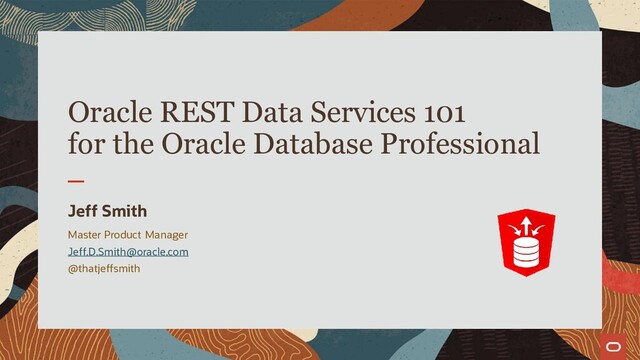 Oracle REST Data Services 101
for the Oracle Database Professional

Jeff Smith

Master Product Manager
Jeff.D.Smith@oracle.com
@thatjeffsmith